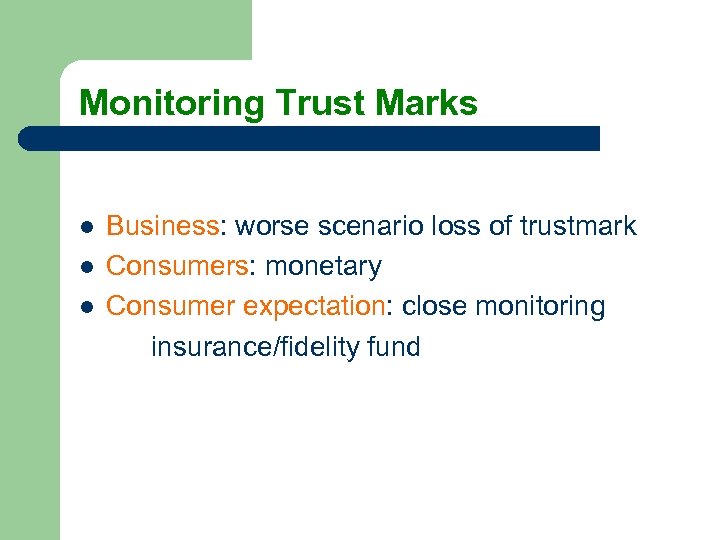 Monitoring Trust Marks

- Business: worse scenario loss of trustmark
- Consumers: monetary
- Consumer expectation: close monitoring
  insurance/fidelity fund